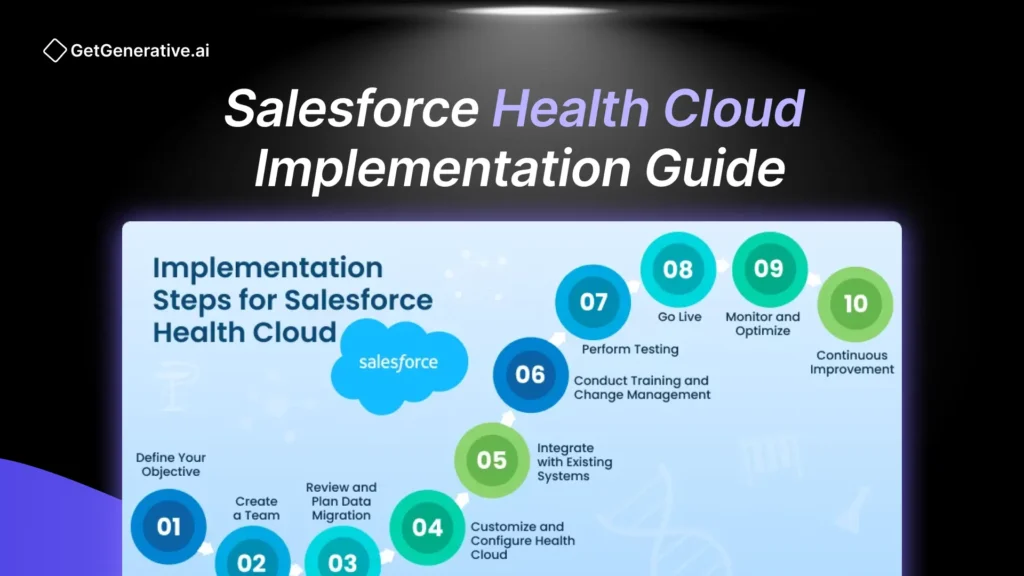 GetGenerative.ai

Salesforce Health Cloud Implementation Guide

Implementation Steps for Salesforce Health Cloud

salesforce

Define Your Objective
01

Create a Team
02

Review and Plan Data Migration
03

04
Customize and Configure Health Cloud

05
Integrate with Existing Systems

06
Conduct Training and Change Management

07
Perform Testing

08
Go Live

09
Monitor and Optimize

10
Continuous Improvement